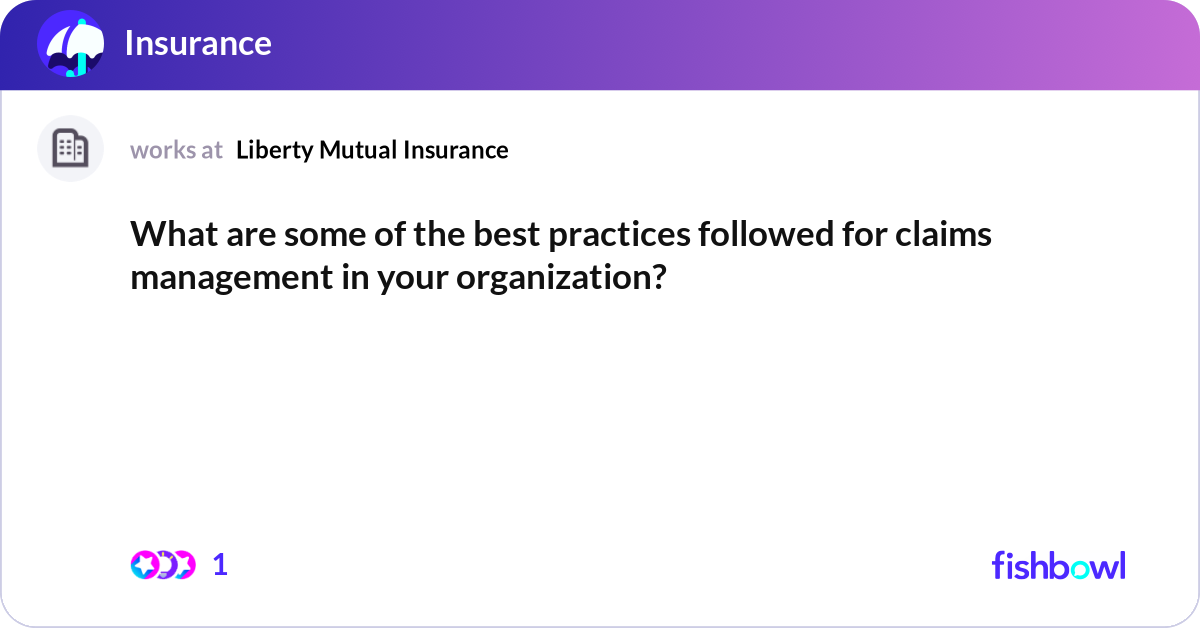 Insurance

works at Liberty Mutual Insurance

What are some of the best practices followed for claims management in your organization?

1

fishbowl